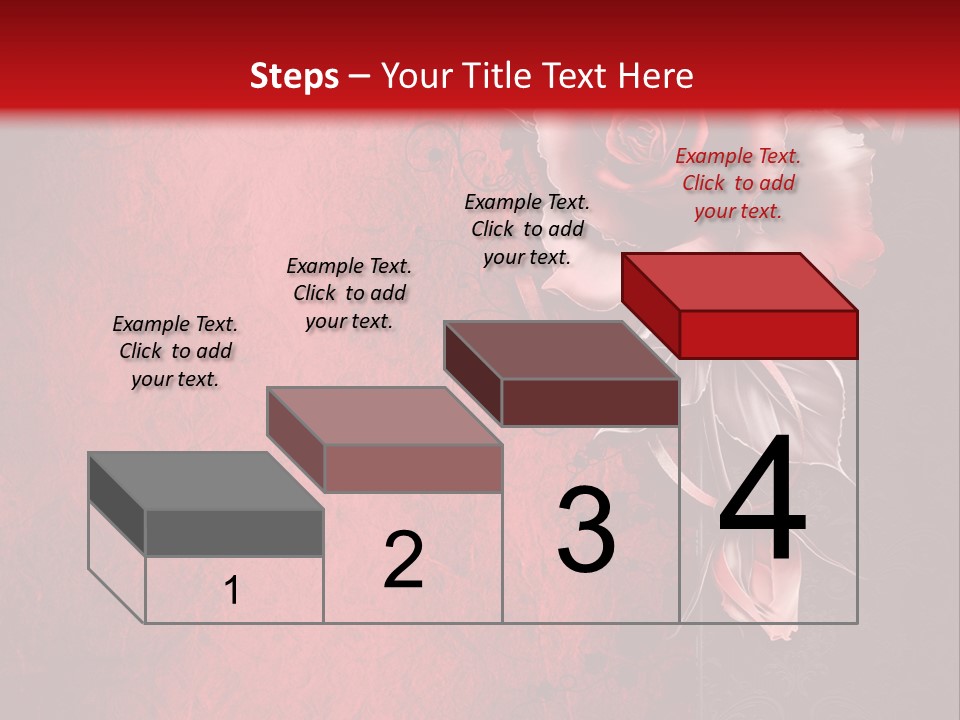 Steps – Your Title Text Here

Example Text. Click to add your text.

Example Text. Click to add your text.

Example Text. Click to add your text.

Example Text. Click to add your text.

1

2

3

4